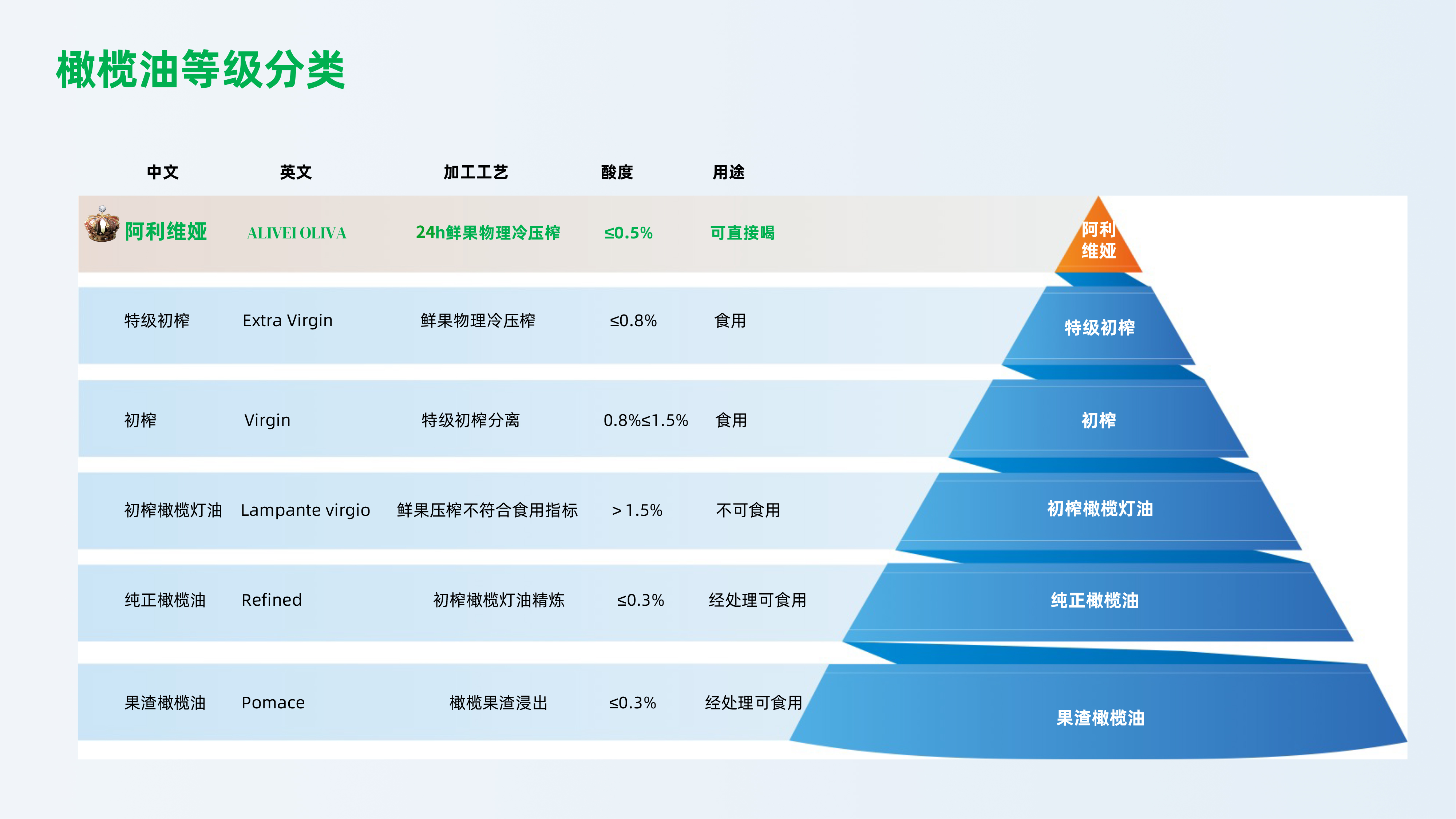 橄榄油等级分类

| 中文 | 英文 | 加工工艺 | 酸度 | 用途 |
|---|---|---|---|---|
| 阿利维娅 | ALIVEI OLIVA | 24h鲜果物理冷压榨 | ≤0.5% | 可直接喝 |
| 特级初榨 | Extra Virgin | 鲜果物理冷压榨 | ≤0.8% | 食用 |
| 初榨 | Virgin | 特级初榨分离 | 0.8%≤1.5% | 食用 |
| 初榨橄榄灯油 | Lampante virgio | 鲜果压榨不符合食用指标 | > 1.5% | 不可食用 |
| 纯正橄榄油 | Refined | 初榨橄榄灯油精炼 | ≤0.3% | 经处理可食用 |
| 果渣橄榄油 | Pomace | 橄榄果渣浸出 | ≤0.3% | 经处理可食用 |

阿利维娅
特级初榨
初榨
初榨橄榄灯油
纯正橄榄油
果渣橄榄油